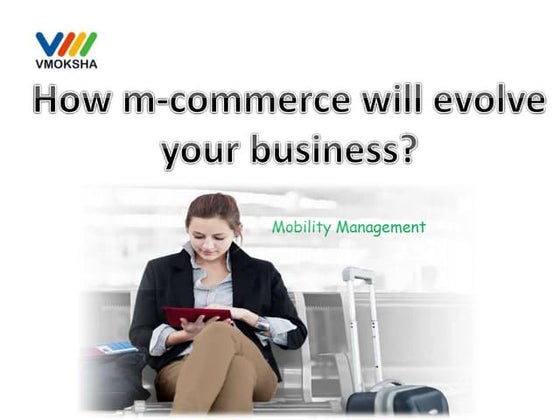 VMOKSHA

How m-commerce will evolve your business?

Mobility Management